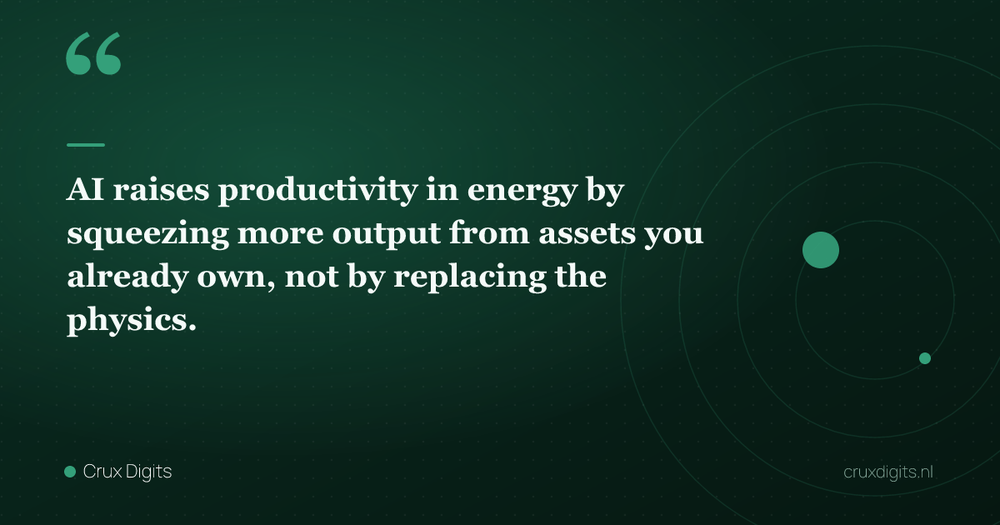 “

AI raises productivity in energy by squeezing more output from assets you already own, not by replacing the physics.

Crux Digits

cruxdigits.nl